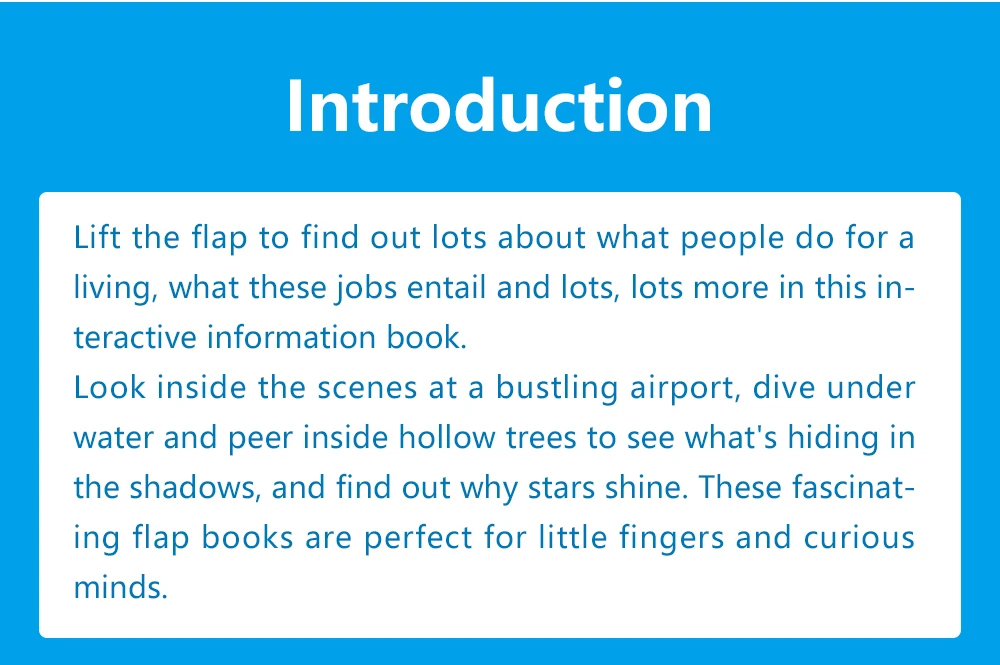 Introduction

Lift the flap to find out lots about what people do for a living, what these jobs entail and lots, lots more in this interactive information book.
Look inside the scenes at a bustling airport, dive under water and peer inside hollow trees to see what's hiding in the shadows, and find out why stars shine. These fascinating flap books are perfect for little fingers and curious minds.